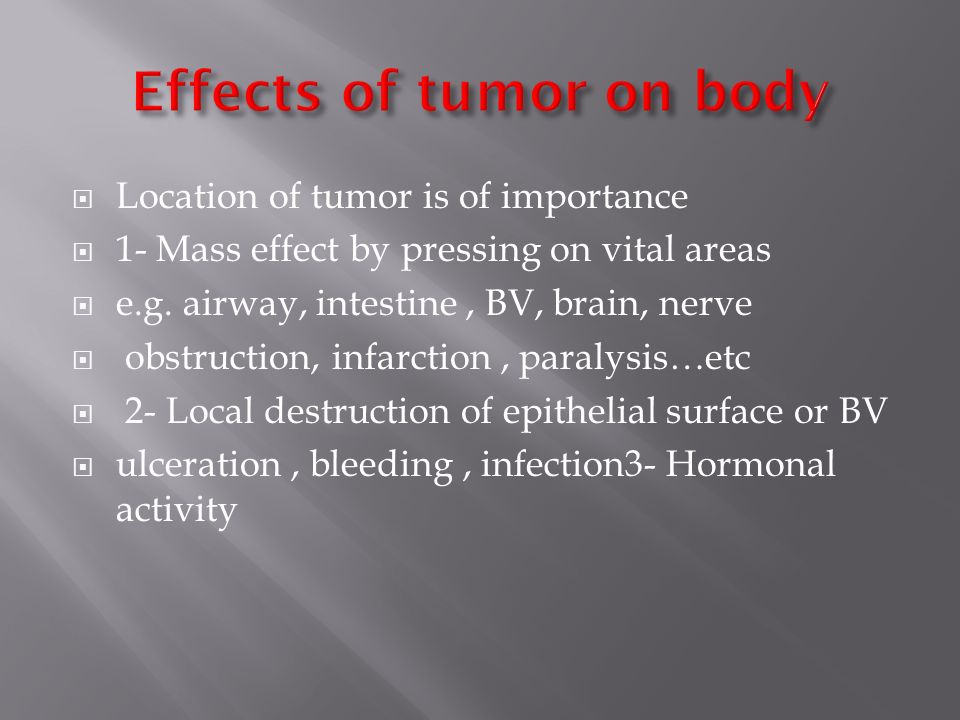 Effects of tumor on body

Location of tumor is of importance

1- Mass effect by pressing on vital areas

e.g. airway, intestine , BV, brain, nerve

obstruction, infarction , paralysis…etc

2- Local destruction of epithelial surface or BV

ulceration , bleeding , infection3- Hormonal activity